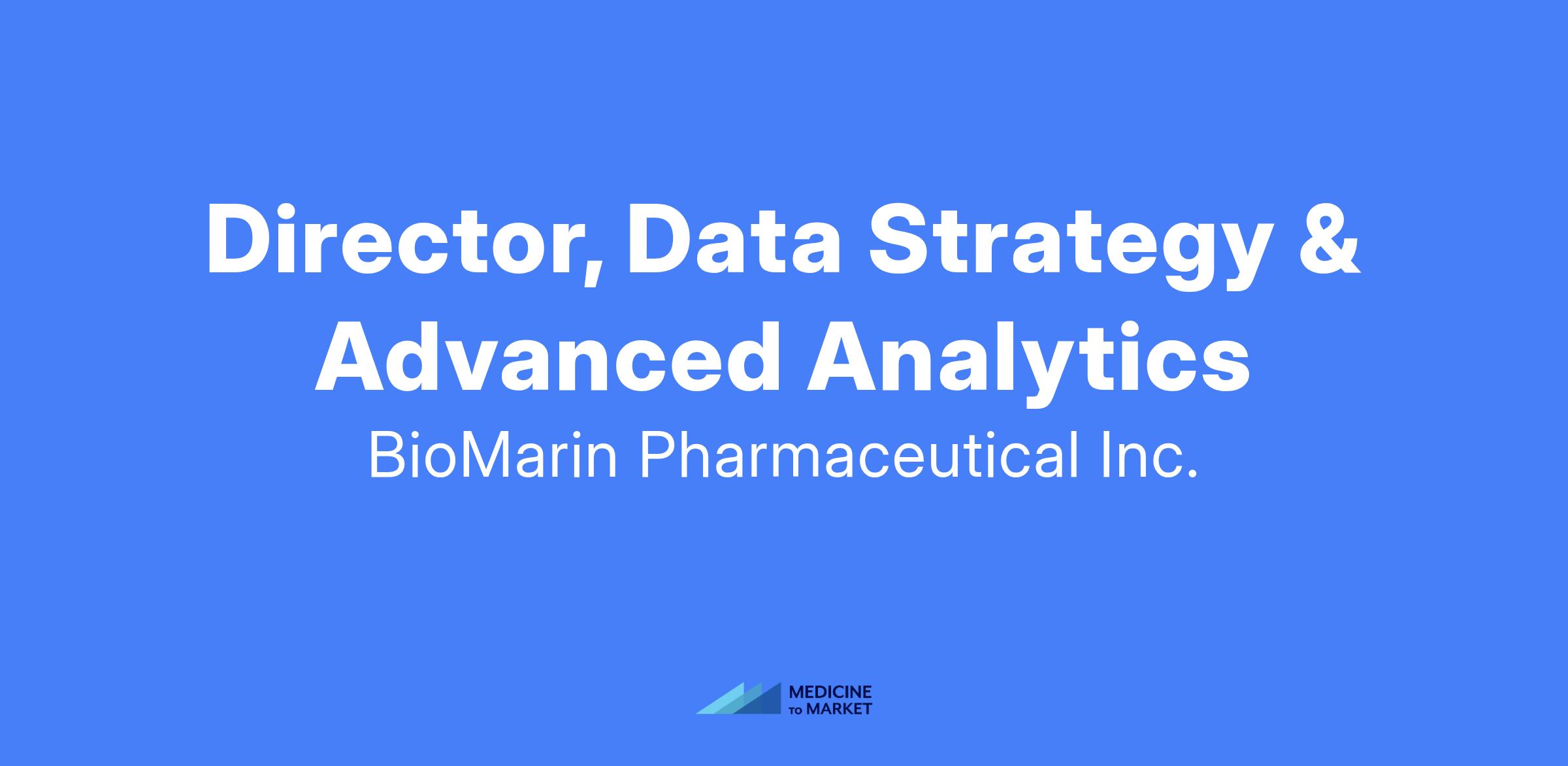 Director, Data Strategy & Advanced Analytics

BioMarin Pharmaceutical Inc.

MEDICINE
TO MARKET